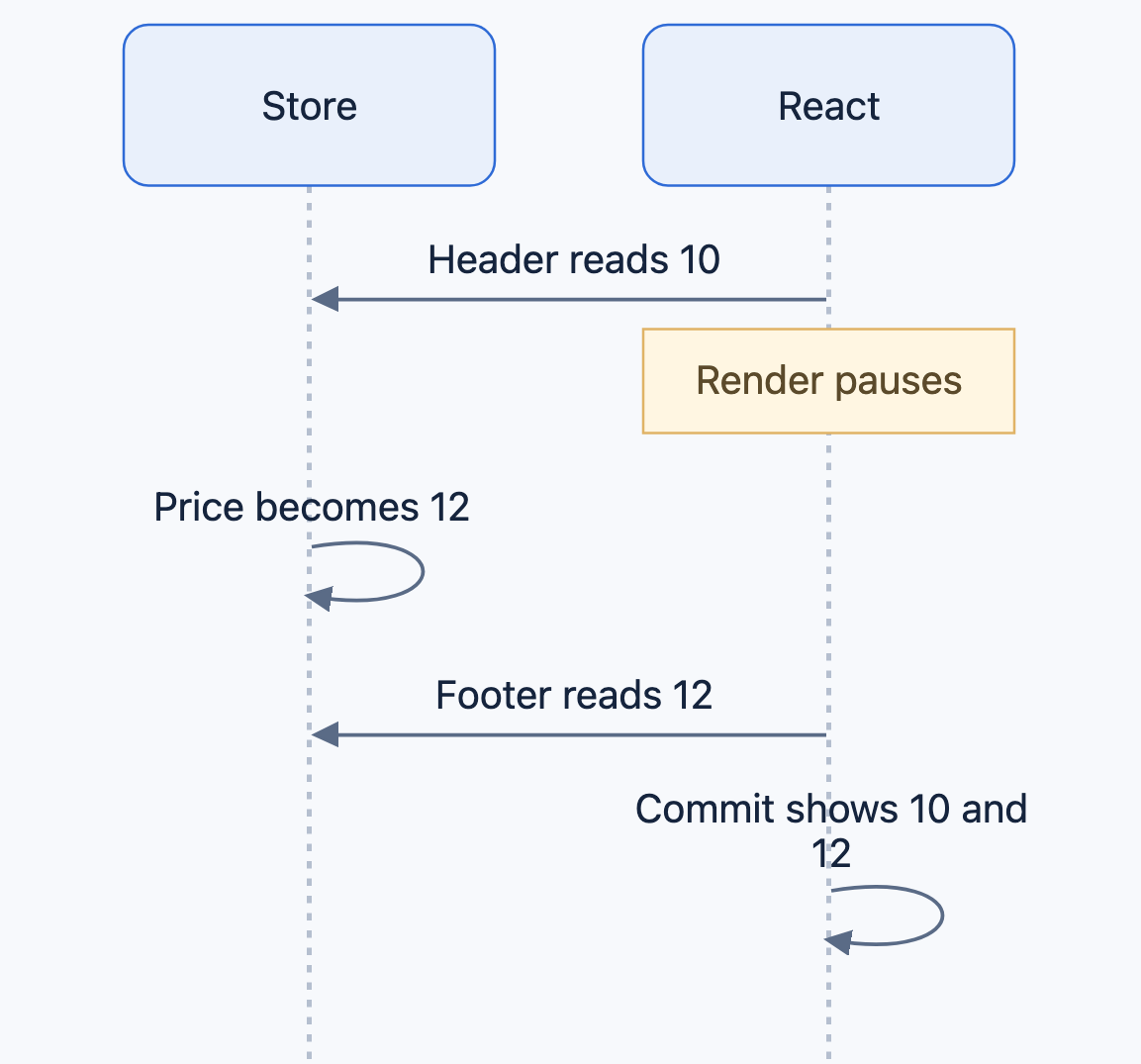 Store

React

Header reads 10

Render pauses

Price becomes 12

Footer reads 12

Commit shows 10 and 12